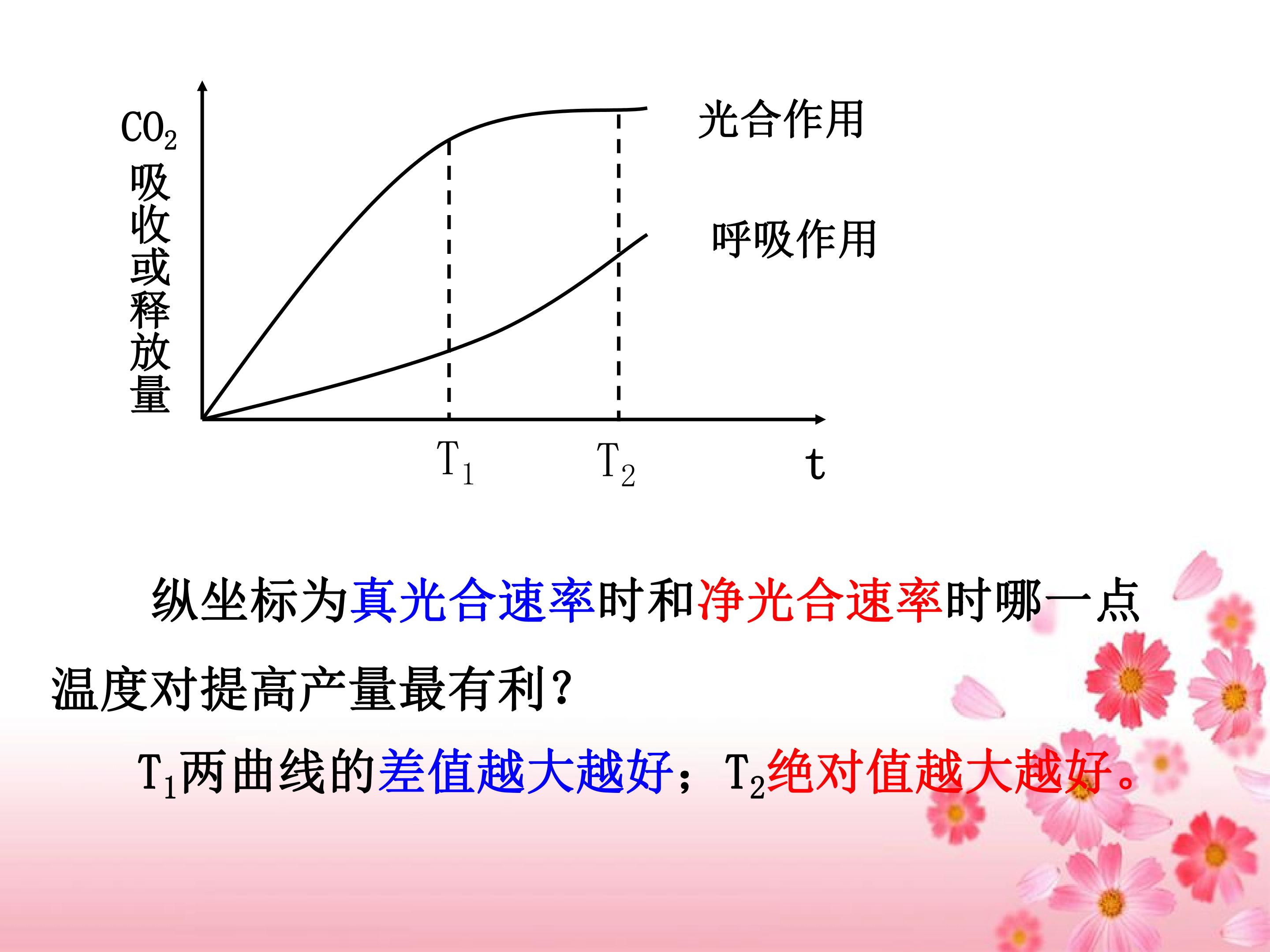 $CO_2$吸收或释放量

光合作用

呼吸作用

$T_1$ $T_2$ t

纵坐标为真光合速率时和净光合速率时哪一点温度对提高产量最有利？

$T_1$两曲线的差值越大越好；$T_2$绝对值越大越好。